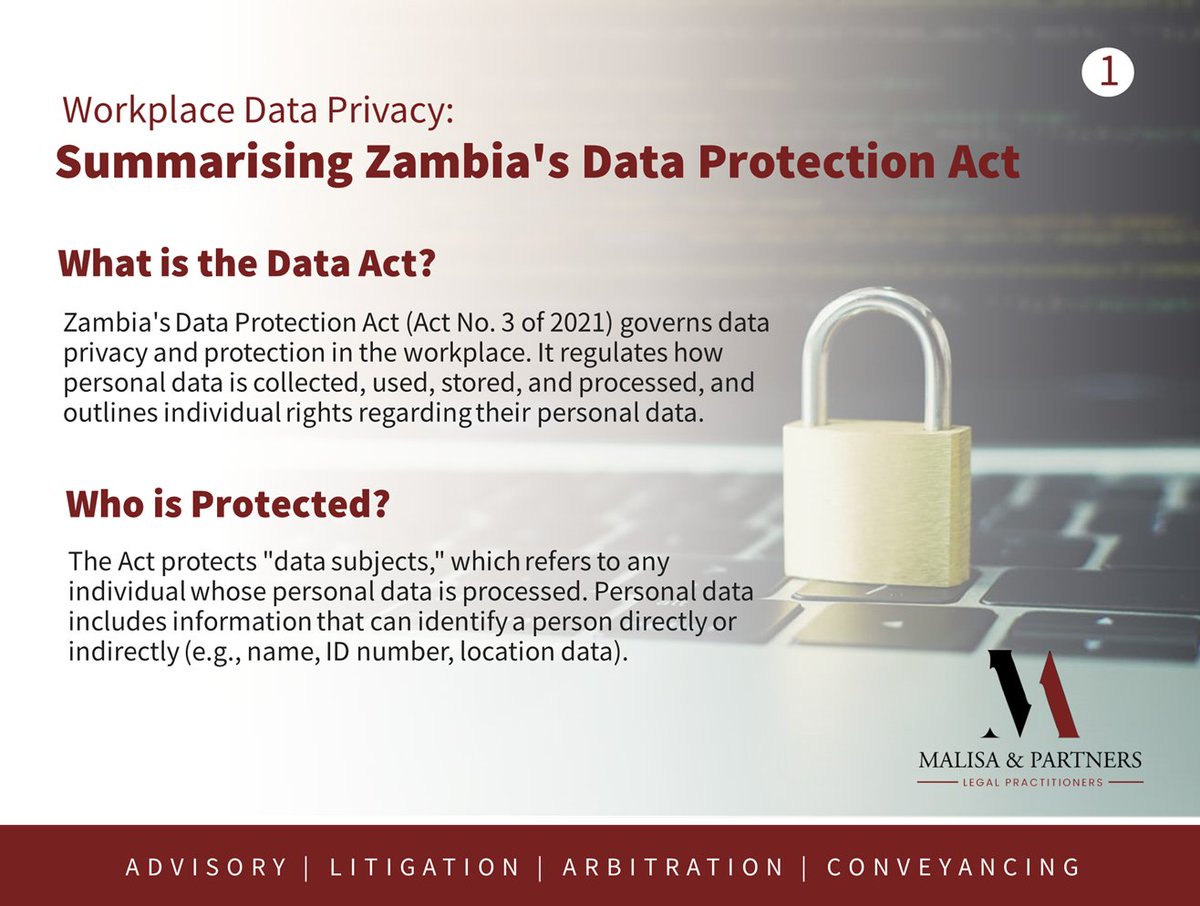 1

Workplace Data Privacy:
Summarising Zambia's Data Protection Act

What is the Data Act?

Zambia's Data Protection Act (Act No. 3 of 2021) governs data privacy and protection in the workplace. It regulates how personal data is collected, used, stored, and processed, and outlines individual rights regarding their personal data.

Who is Protected?

The Act protects "data subjects," which refers to any individual whose personal data is processed. Personal data includes information that can identify a person directly or indirectly (e.g., name, ID number, location data).

MALISA & PARTNERS
LEGAL PRACTITIONERS

ADVISORY | LITIGATION | ARBITRATION | CONVEYANCING